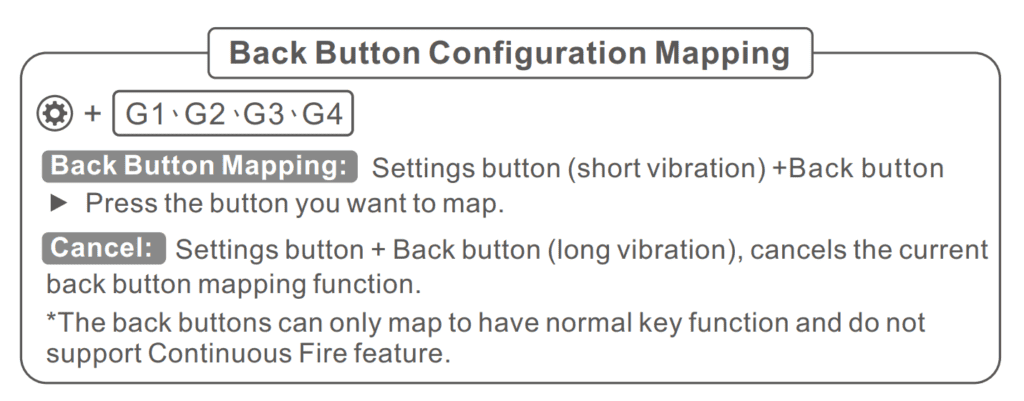 Back Button Configuration Mapping

+ G1、G2、G3、G4

Back Button Mapping: Settings button (short vibration) +Back button
► Press the button you want to map.

Cancel: Settings button + Back button (long vibration), cancels the current back button mapping function.

*The back buttons can only map to have normal key function and do not support Continuous Fire feature.